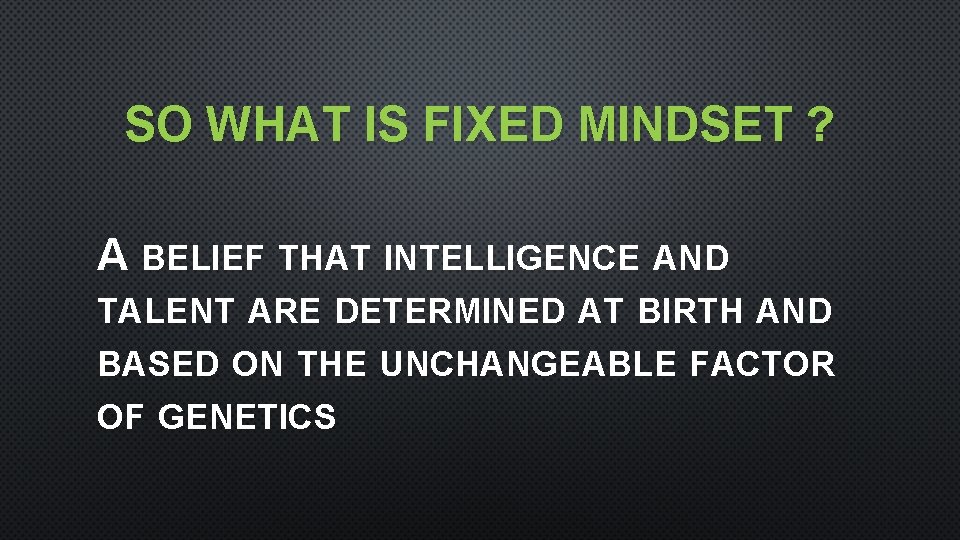 SO WHAT IS FIXED MINDSET ?

A BELIEF THAT INTELLIGENCE AND TALENT ARE DETERMINED AT BIRTH AND BASED ON THE UNCHANGEABLE FACTOR OF GENETICS